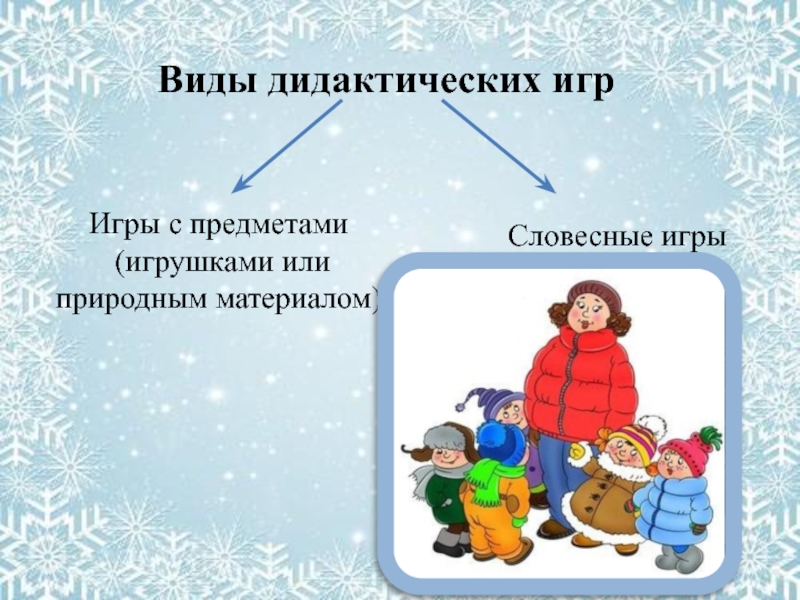 Виды дидактических игр

Игры с предметами (игрушками или природным материалом)

Словесные игры